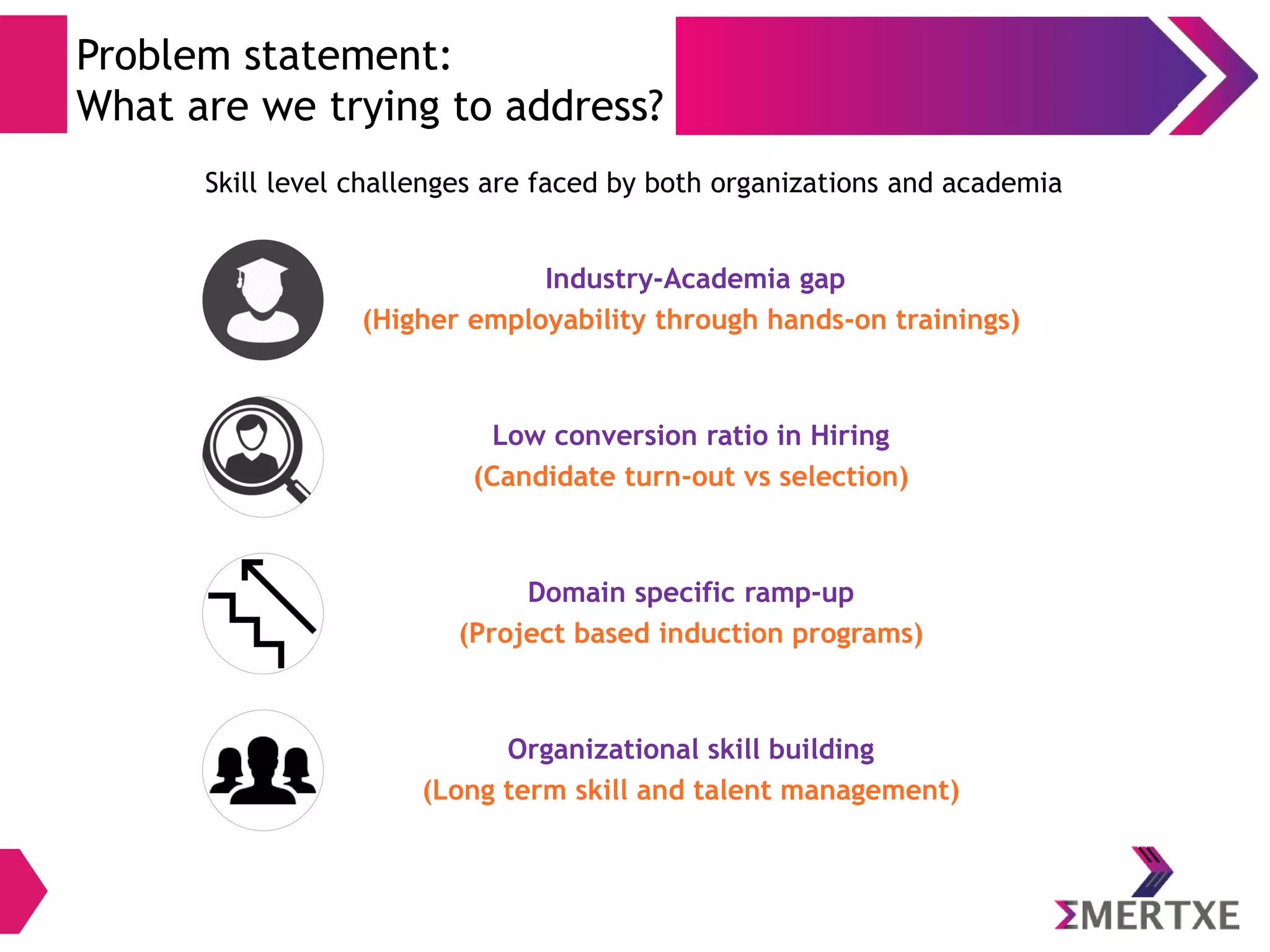 Problem statement:
What are we trying to address?

Skill level challenges are faced by both organizations and academia

Industry-Academia gap
(Higher employability through hands-on trainings)

Low conversion ratio in Hiring
(Candidate turn-out vs selection)

Domain specific ramp-up
(Project based induction programs)

Organizational skill building
(Long term skill and talent management)

ΣMERTXE